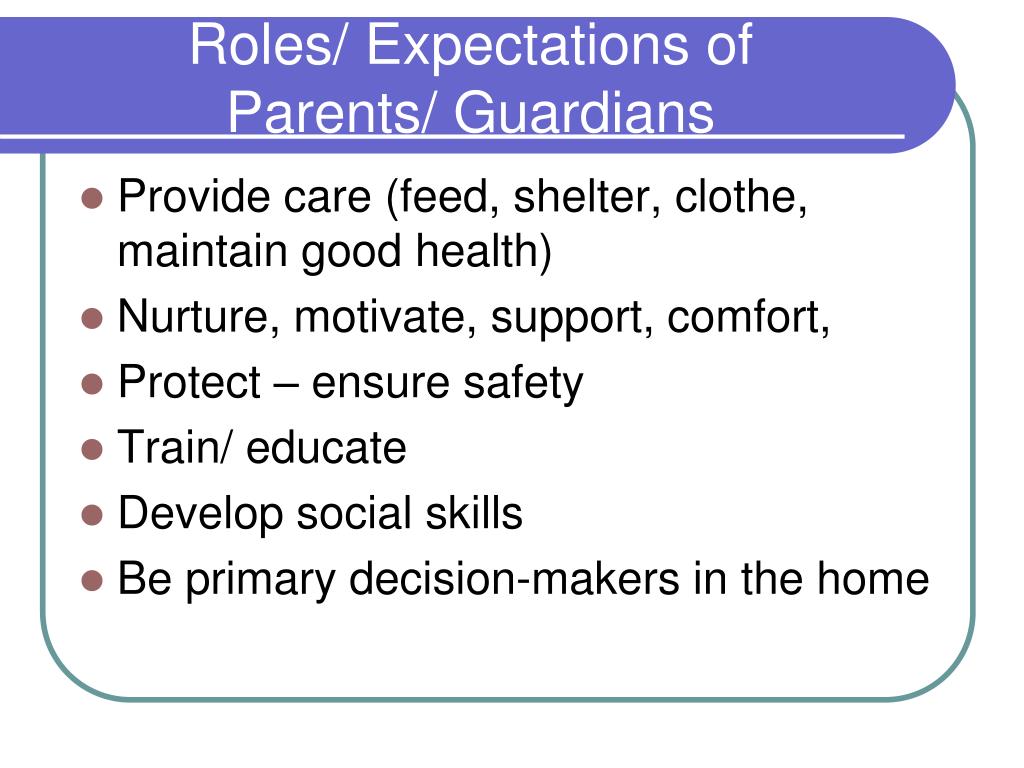 Roles/ Expectations of Parents/ Guardians

- Provide care (feed, shelter, clothe, maintain good health)
- Nurture, motivate, support, comfort,
- Protect – ensure safety
- Train/ educate
- Develop social skills
- Be primary decision-makers in the home